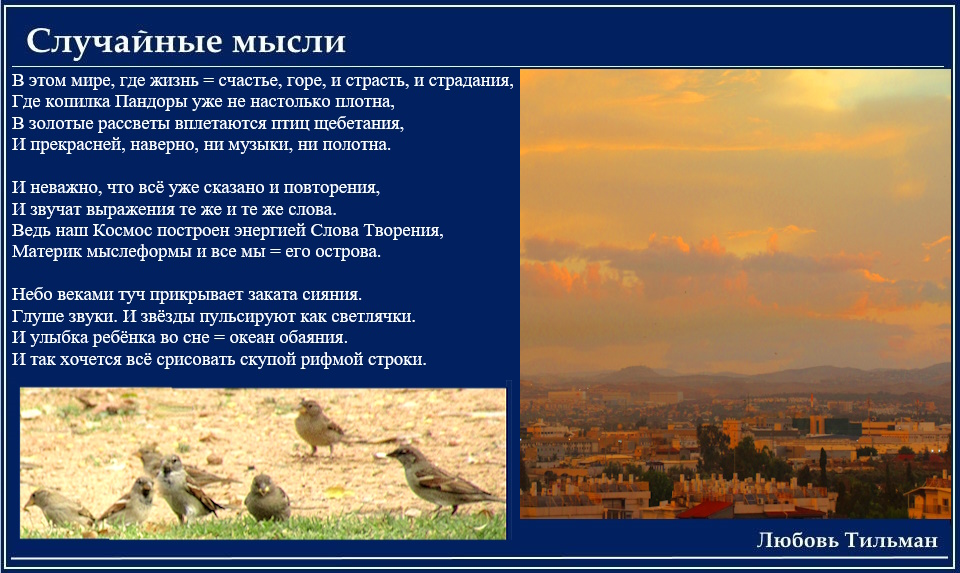 Случайные мысли

В этом мире, где жизнь = счастье, горе, и страсть, и страдания,
Где копилка Пандоры уже не настолько плотна,
В золотые рассветы вплетаются птиц щебетания,
И прекрасней, наверно, ни музыки, ни полотна.

И неважно, что всё уже сказано и повторения,
И звучат выражения те же и те же слова.
Ведь наш Космос построен энергией Слова Творения,
Материк мыслеформы и все мы = его острова.

Небо веками туч прикрывает заката сияния.
Глуше звуки. И звёзды пульсируют как светлячки.
И улыбка ребёнка во сне = океан обаяния.
И так хочется всё срисовать скупой рифмой строки.

Любовь Тильман